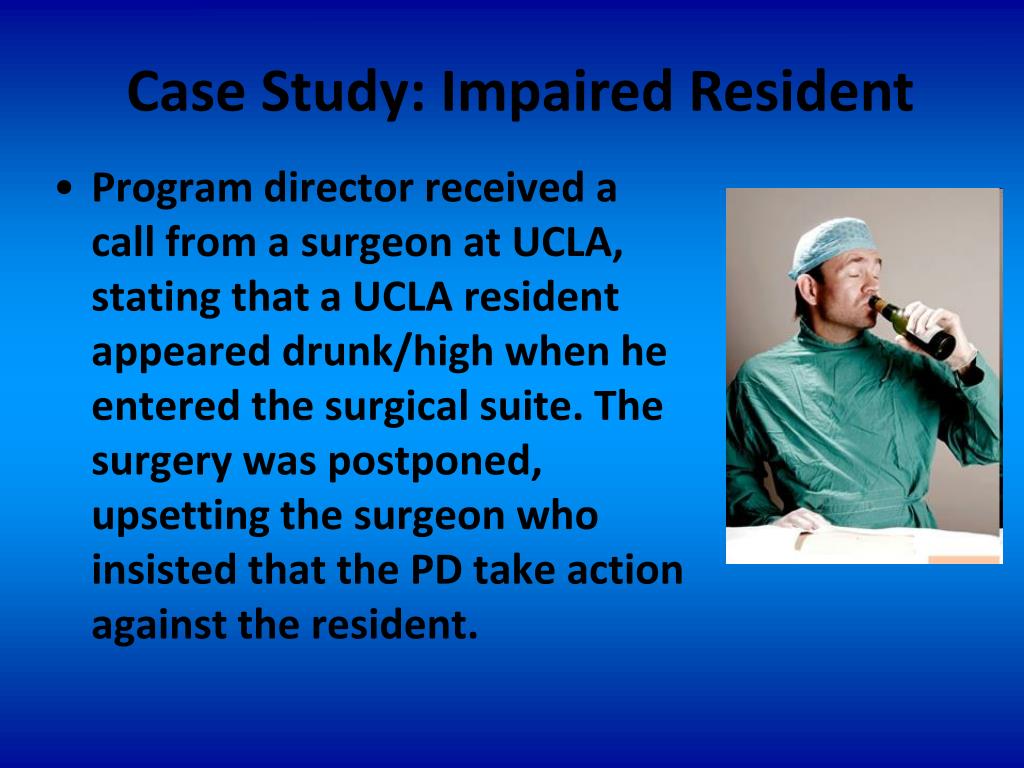 Case Study: Impaired Resident

• Program director received a call from a surgeon at UCLA, stating that a UCLA resident appeared drunk/high when he entered the surgical suite. The surgery was postponed, upsetting the surgeon who insisted that the PD take action against the resident.